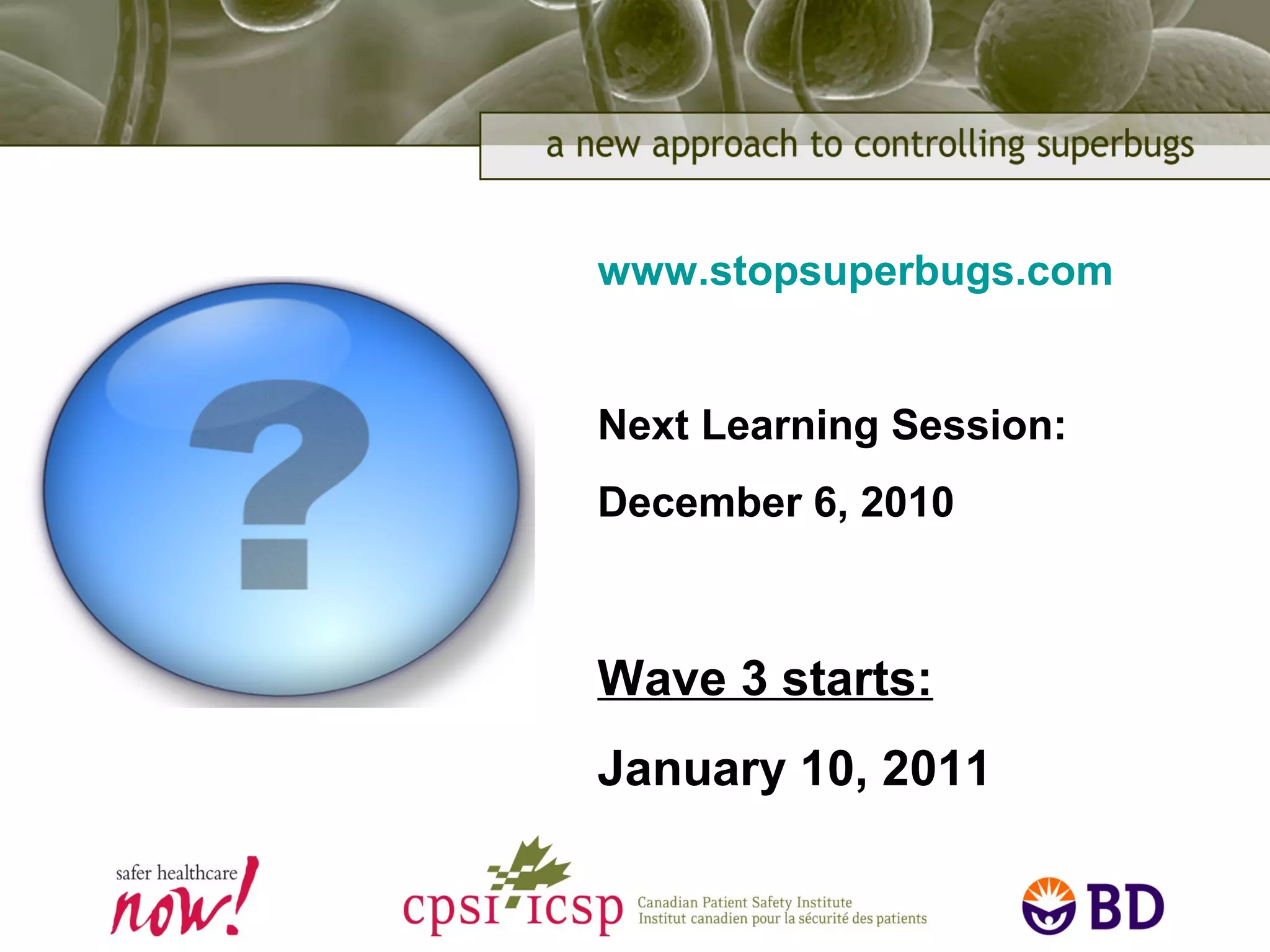 a new approach to controlling superbugs

?

www.stopsuperbugs.com

Next Learning Session:

December 6, 2010

Wave 3 starts:

January 10, 2011

safer healthcare now!

cpsi icsp Canadian Patient Safety Institute Institut canadien pour la sécurité des patients

BD